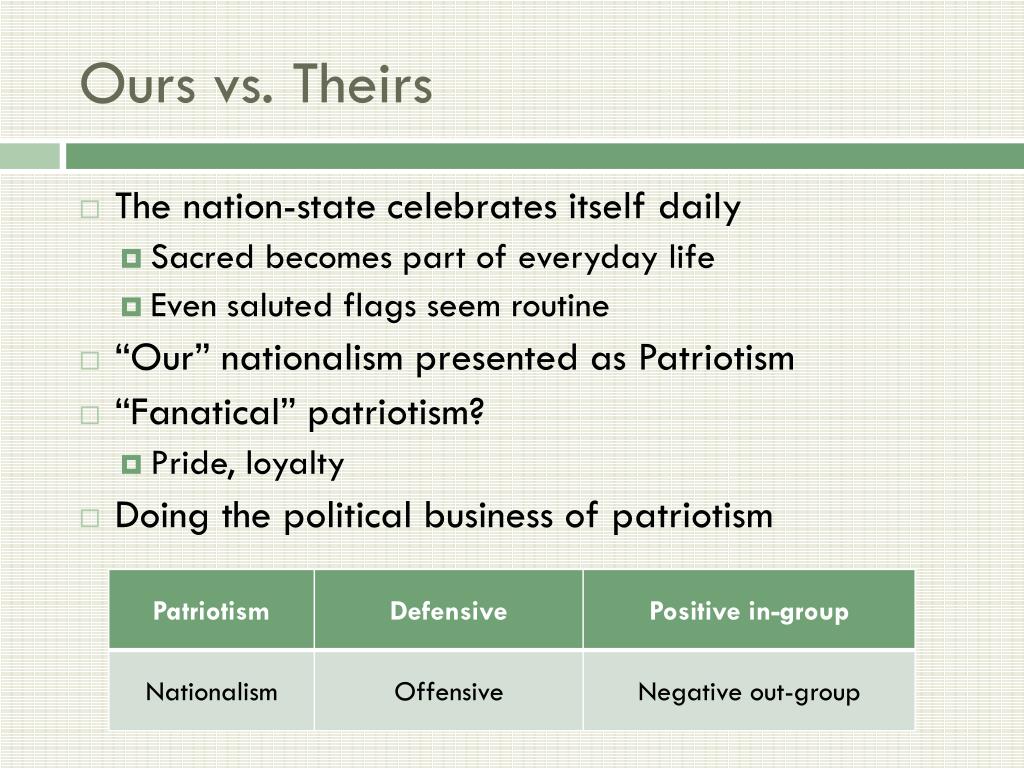 Ours vs. Theirs

The nation-state celebrates itself daily

Sacred becomes part of everyday life

Even saluted flags seem routine

“Our” nationalism presented as Patriotism

“Fanatical” patriotism?

Pride, loyalty

Doing the political business of patriotism

| Patriotism | Defensive | Positive in-group |
|---|---|---|
| Nationalism | Offensive | Negative out-group |